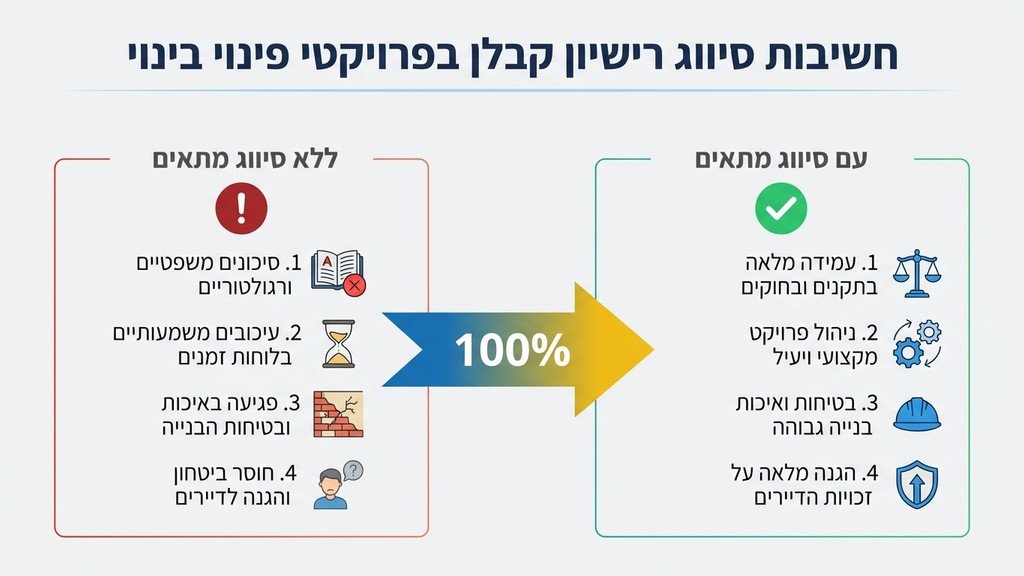 חשיבות סיווג רישיון קבלן בפרויקטי פינוי בינוי

עם סיווג מתאים

1. עמידה מלאה בתקנים ובחוקים

2. ניהול פרויקט מקצועי ויעיל

3. בטיחות ואיכות בנייה גבוהה

4. הגנה מלאה על זכויות הדיירים

100%

ללא סיווג מתאים

1. סיכונים משפטיים ורגולטוריים

2. עיכובים משמעותיים בלוחות זמנים

3. פגיעה באיכות ובטיחות הבנייה

4. חוסר ביטחון והגנה לדיירים